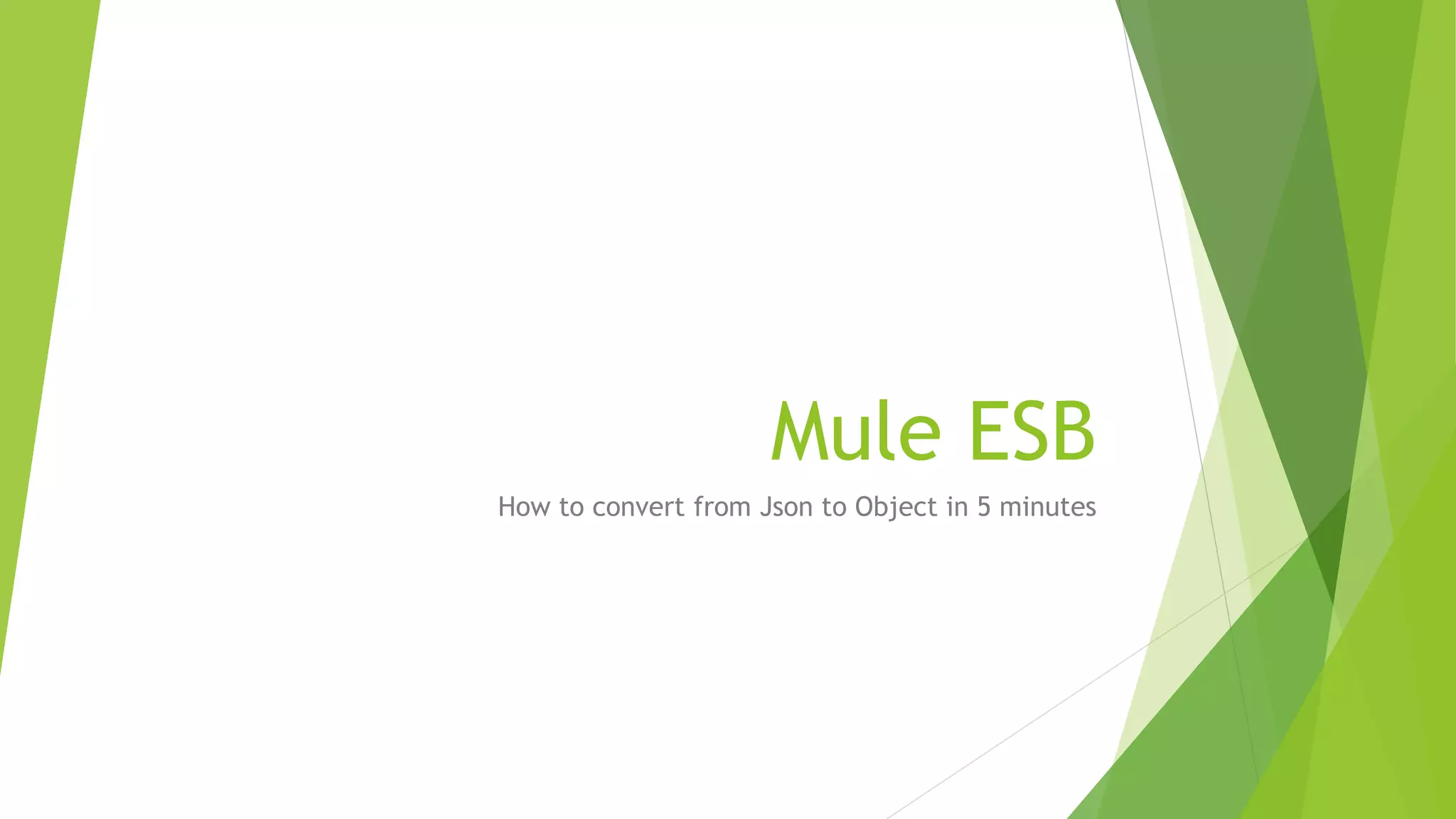 Mule ESB

How to convert from Json to Object in 5 minutes